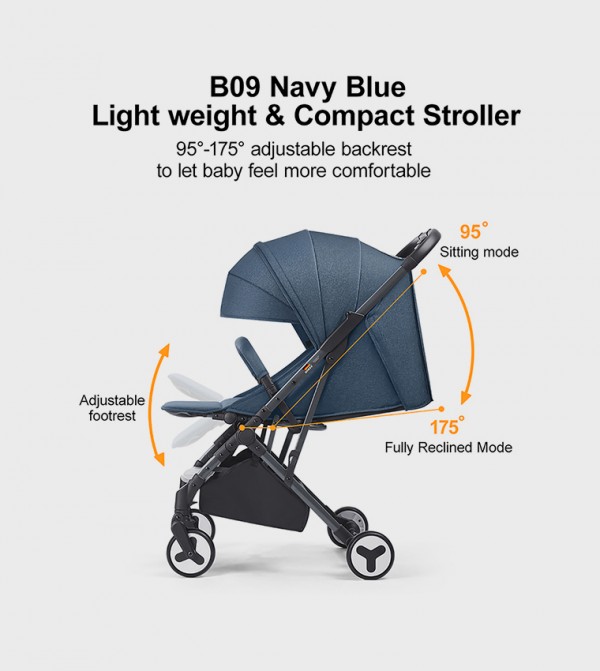 B09 Navy Blue
Light weight & Compact Stroller

95°-175° adjustable backrest to let baby feel more comfortable

95°
Sitting mode

Adjustable footrest

175°
Fully Reclined Mode